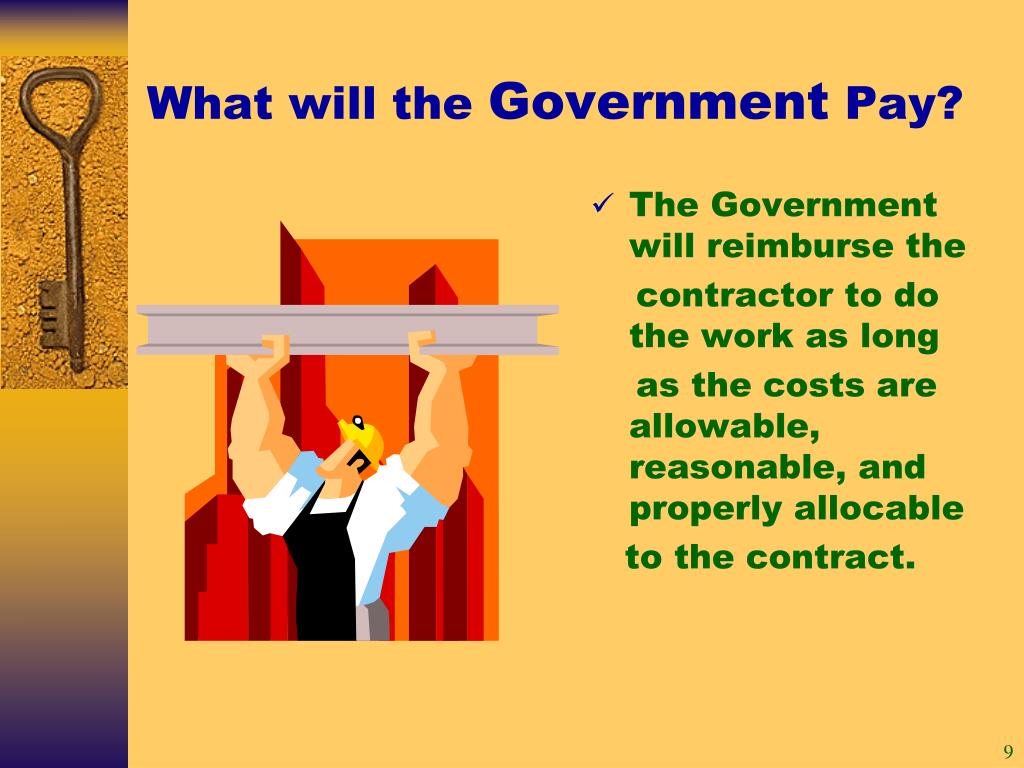 What will the Government Pay?

✓ The Government will reimburse the contractor to do the work as long as the costs are allowable, reasonable, and properly allocable to the contract.

9